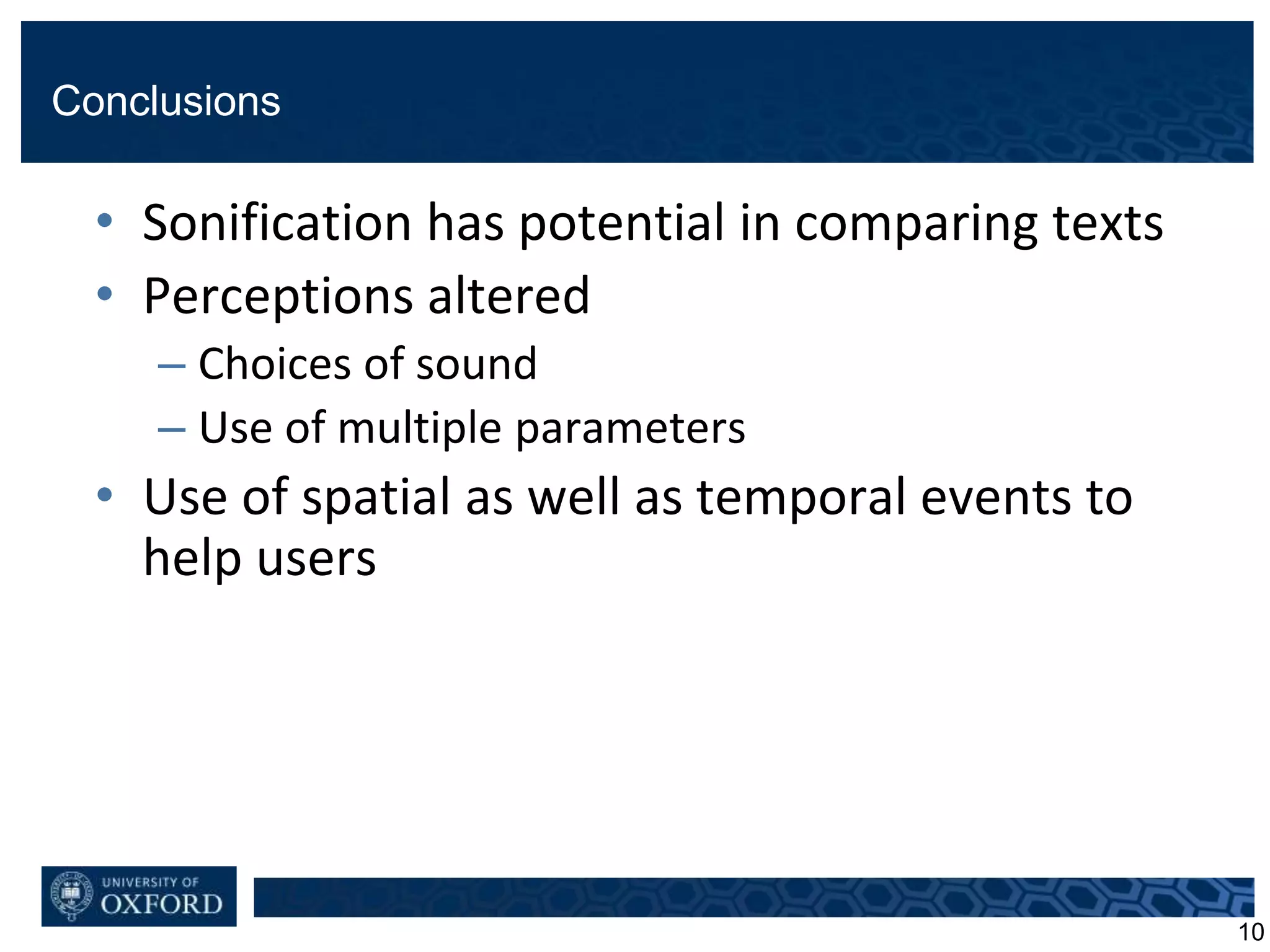 Conclusions

• Sonification has potential in comparing texts
• Perceptions altered
– Choices of sound
– Use of multiple parameters
• Use of spatial as well as temporal events to help users

UNIVERSITY OF OXFORD

10